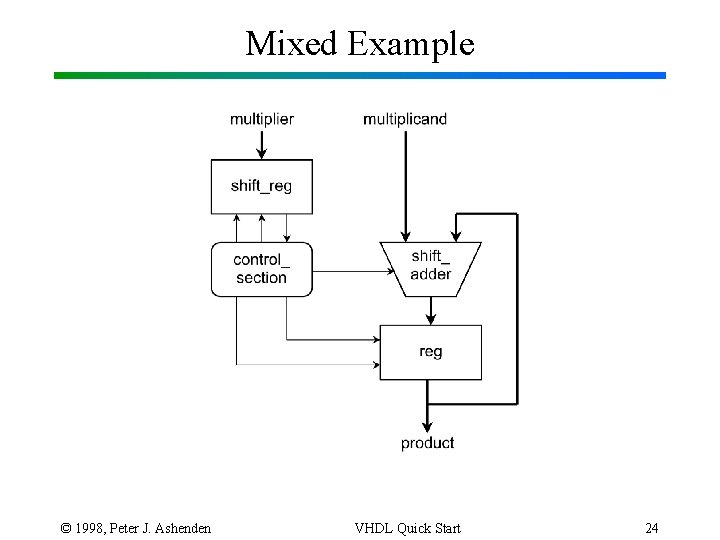 Mixed Example

multiplier

multiplicand

shift_reg

control_ section

shift_ adder

reg

product

© 1998, Peter J. Ashenden

VHDL Quick Start

24